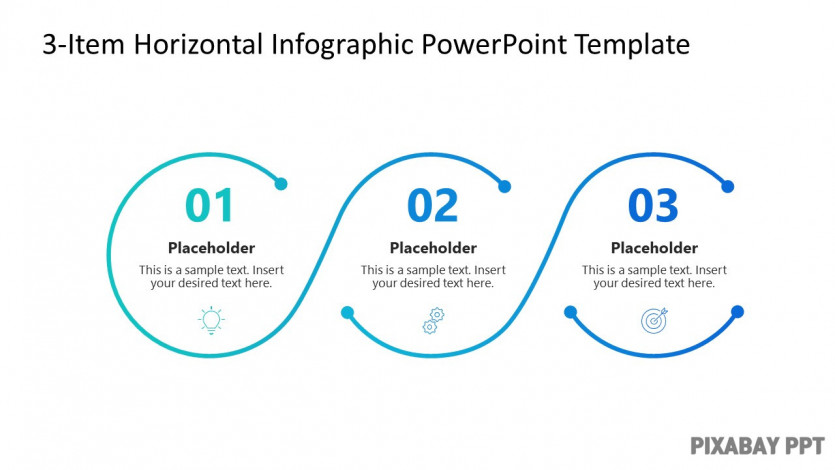 3-Item Horizontal Infographic PowerPoint Template

01

Placeholder

This is a sample text. Insert your desired text here.

02

Placeholder

This is a sample text. Insert your desired text here.

03

Placeholder

This is a sample text. Insert your desired text here.

PIXABAY PPT